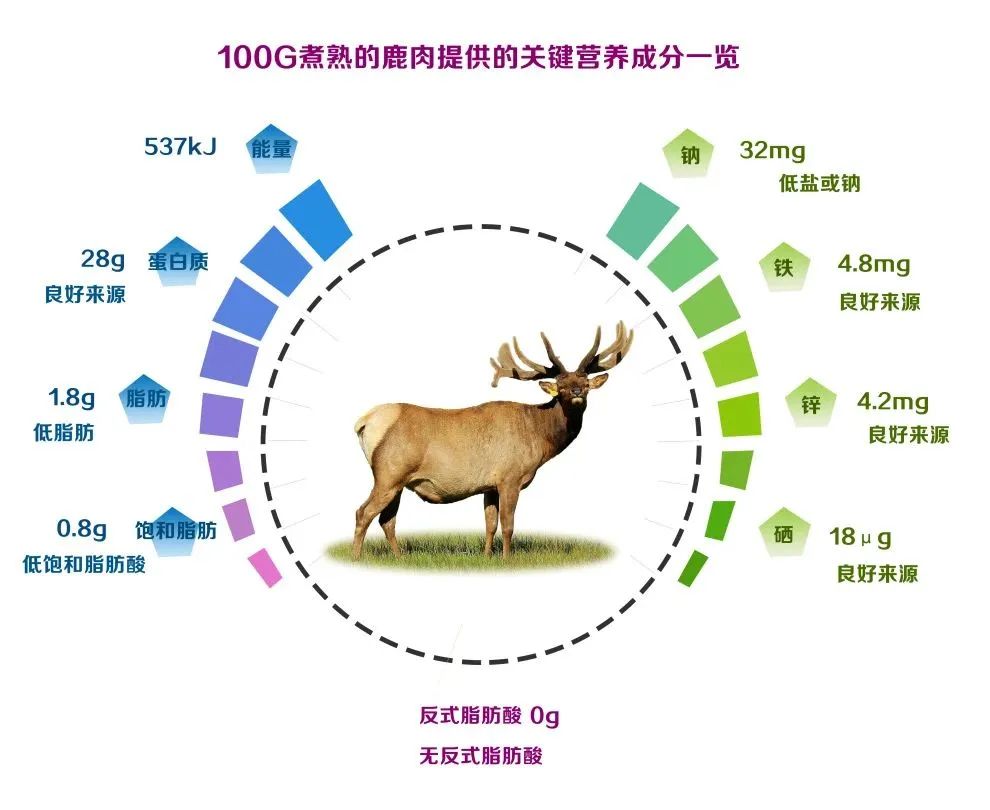 100G煮熟的鹿肉提供的关键营养成分一览

537kJ 能量

28g 蛋白质
良好来源

1.8g 脂肪
低脂肪

0.8g 饱和脂肪
低饱和脂肪酸

钠 32mg
低盐或钠

铁 4.8mg
良好来源

锌 4.2mg
良好来源

硒 18μg
良好来源

反式脂肪酸 0g
无反式脂肪酸